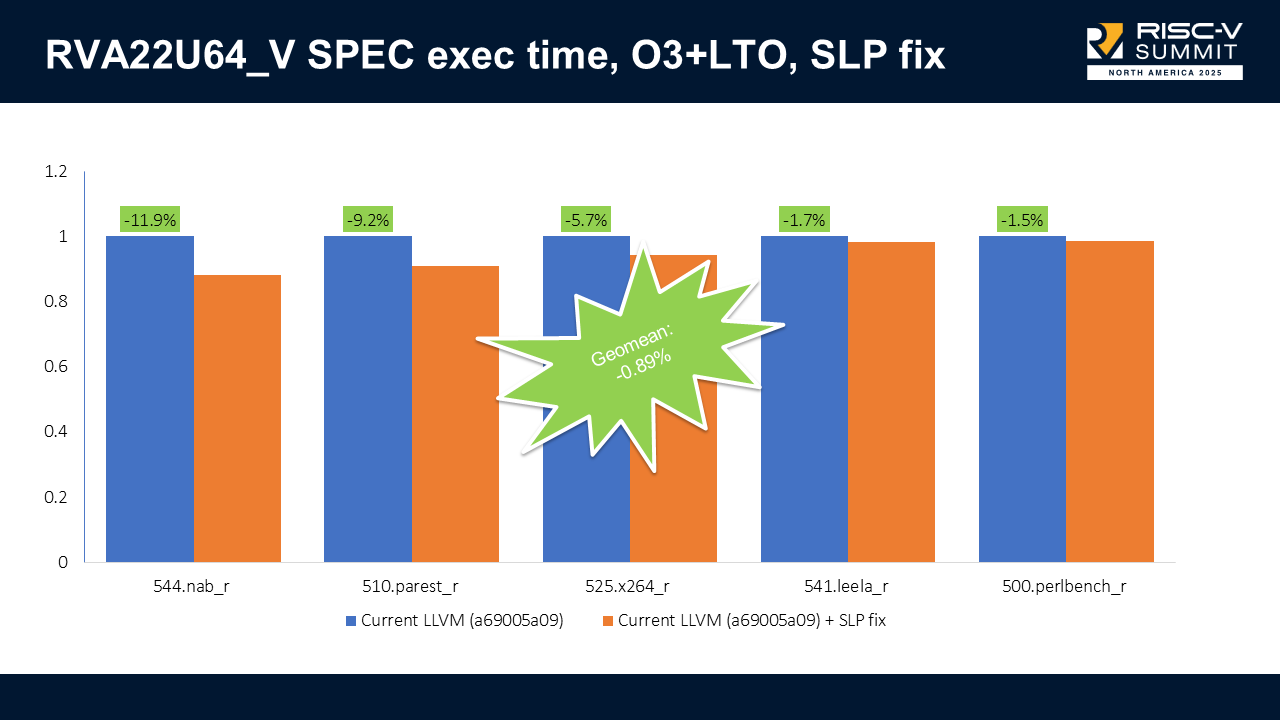 RVA22U64_V SPEC exec time, O3+LTO, SLP fix

RISC-V SUMMIT NORTH AMERICA 2025

1.2
1
0.8
0.6
0.4
0.2
0

-11.9%
-9.2%
-5.7%
-1.7%
-1.5%

Geomean: -0.89%

544.nab_r
510.parest_r
525.x264_r
541.leela_r
500.perlbench_r

Current LLVM (a69005a09)
Current LLVM (a69005a09) + SLP fix